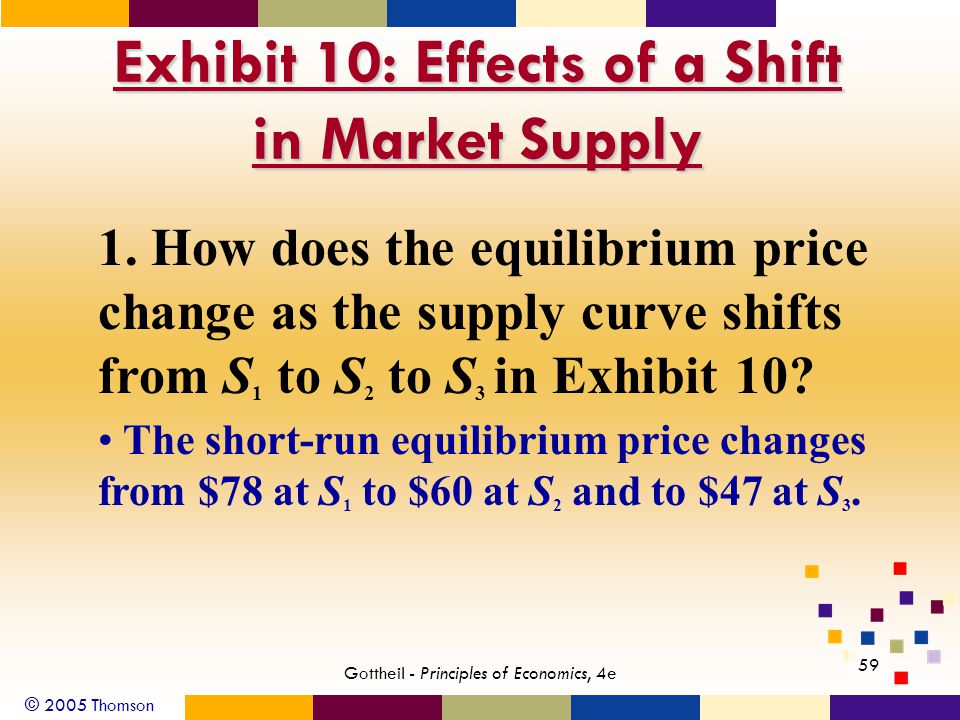 Exhibit 10: Effects of a Shift in Market Supply

1. How does the equilibrium price change as the supply curve shifts from $S_1$ to $S_2$ to $S_3$ in Exhibit 10?

• The short-run equilibrium price changes from \$78 at $S_1$ to \$60 at $S_2$ and to \$47 at $S_3$.

Gottheil - Principles of Economics, 4e

59

© 2005 Thomson